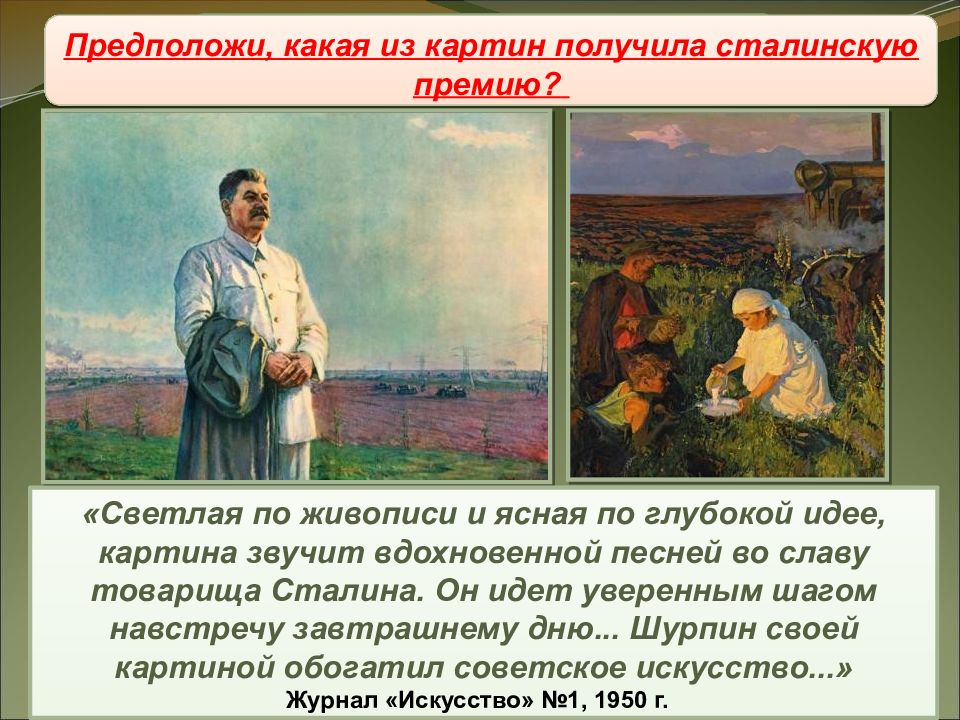 Предположи, какая из картин получила сталинскую премию?

«Светлая по живописи и ясная по глубокой идее, картина звучит вдохновенной песней во славу товарища Сталина. Он идет уверенным шагом навстречу завтрашнему дню... Шурпин своей картиной обогатил советское искусство...»
Журнал «Искусство» №1, 1950 г.